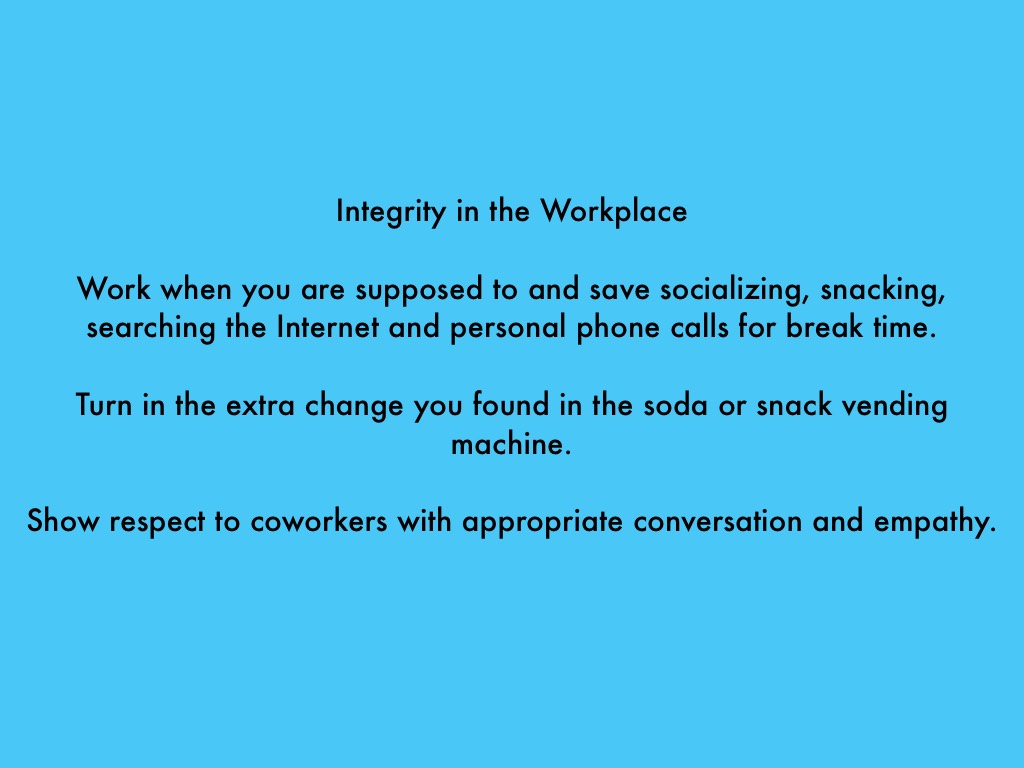 Integrity in the Workplace

Work when you are supposed to and save socializing, snacking, searching the Internet and personal phone calls for break time.

Turn in the extra change you found in the soda or snack vending machine.

Show respect to coworkers with appropriate conversation and empathy.